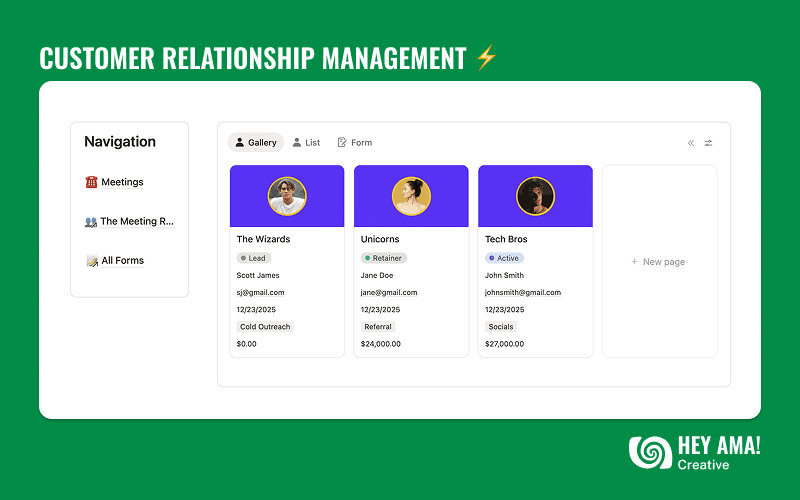 CUSTOMER RELATIONSHIP MANAGEMENT ⚡

Navigation

☎️ Meetings

👥 The Meeting R...

📝 All Forms

Gallery List Form

The Wizards
Lead
Scott James
sj@gmail.com
12/23/2025
Cold Outreach
$0.00

Unicorns
Retainer
Jane Doe
jane@gmail.com
12/23/2025
Referral
$24,000.00

Tech Bros
Active
John Smith
johnsmith@gmail.com
12/23/2025
Socials
$27,000.00

+ New page

HEY AMA!
Creative